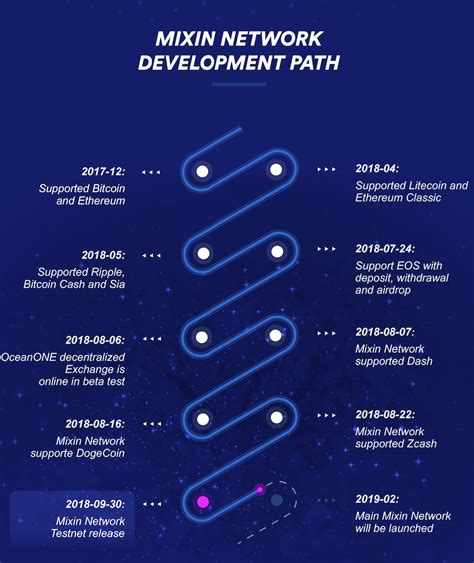 MIXIN NETWORK DEVELOPMENT PATH

2017-12:
Supported Bitcoin and Ethereum

2018-04:
Supported Litecoin and Ethereum Classic

2018-05:
Supported Ripple, Bitcoin Cash and Sia

2018-07-24:
Support EOS with deposit, withdrawal and airdrop

2018-08-06:
OceanONE decentralized Exchange is online in beta test

2018-08-07:
Mixin Network supported Dash

2018-08-16:
Mixin Network supporte DogeCoin

2018-08-22:
Mixin Network supported Zcash

2018-09-30:
Mixin Network Testnet release

2019-02:
Main Mixin Network will be launched